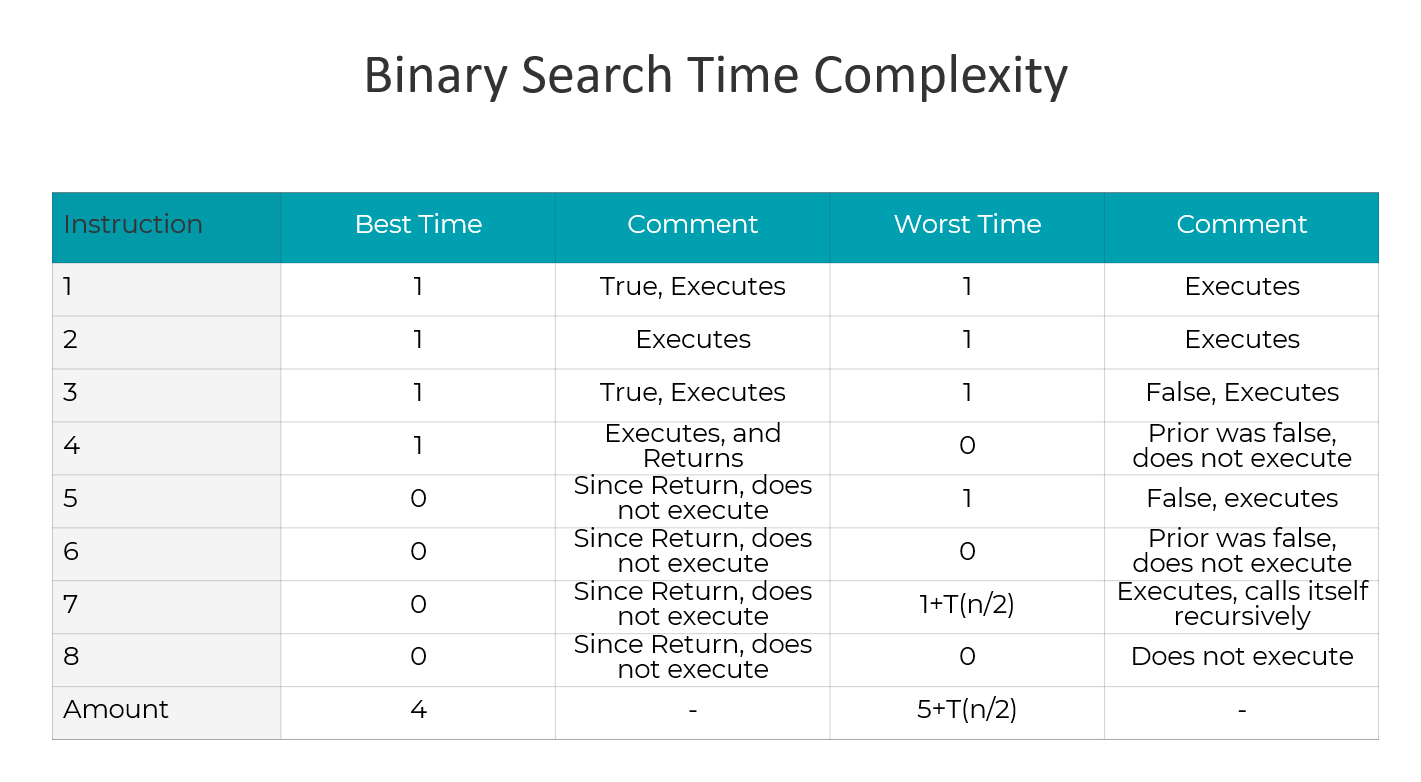 Binary Search Time Complexity

| Instruction | Best Time | Comment | Worst Time | Comment |
|---|---|---|---|---|
| 1 | 1 | True, Executes | 1 | Executes |
| 2 | 1 | Executes | 1 | Executes |
| 3 | 1 | True, Executes | 1 | False, Executes |
| 4 | 1 | Executes, and Returns | 0 | Prior was false, does not execute |
| 5 | 0 | Since Return, does not execute | 1 | False, executes |
| 6 | 0 | Since Return, does not execute | 0 | Prior was false, does not execute |
| 7 | 0 | Since Return, does not execute | 1+T(n/2) | Executes, calls itself recursively |
| 8 | 0 | Since Return, does not execute | 0 | Does not execute |
| Amount | 4 | - | 5+T(n/2) | - |